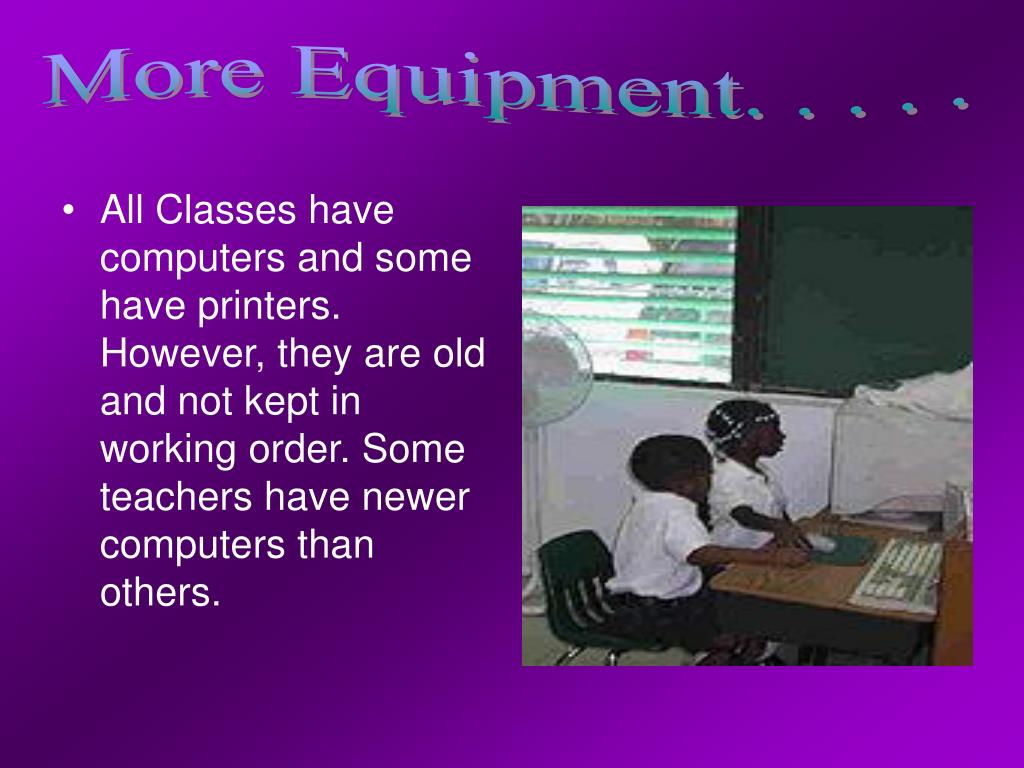 More Equipment. . . . .

• All Classes have computers and some have printers. However, they are old and not kept in working order. Some teachers have newer computers than others.